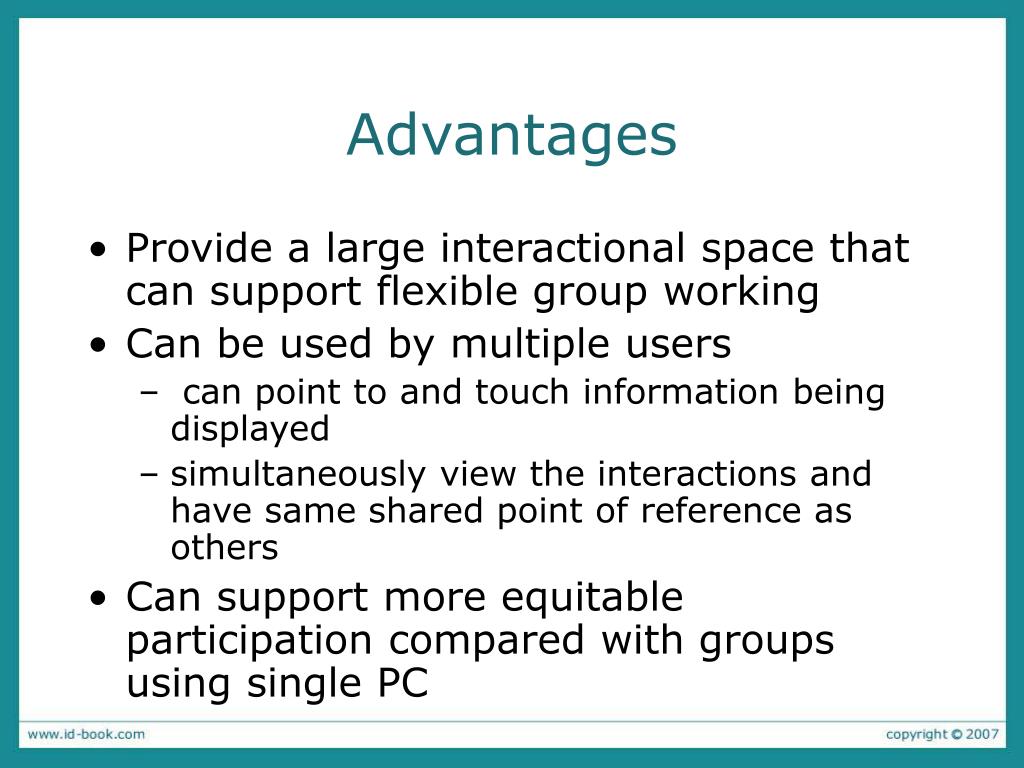 Advantages

• Provide a large interactional space that can support flexible group working
• Can be used by multiple users
– can point to and touch information being displayed
– simultaneously view the interactions and have same shared point of reference as others
• Can support more equitable participation compared with groups using single PC

www.id-book.com

copyright © 2007